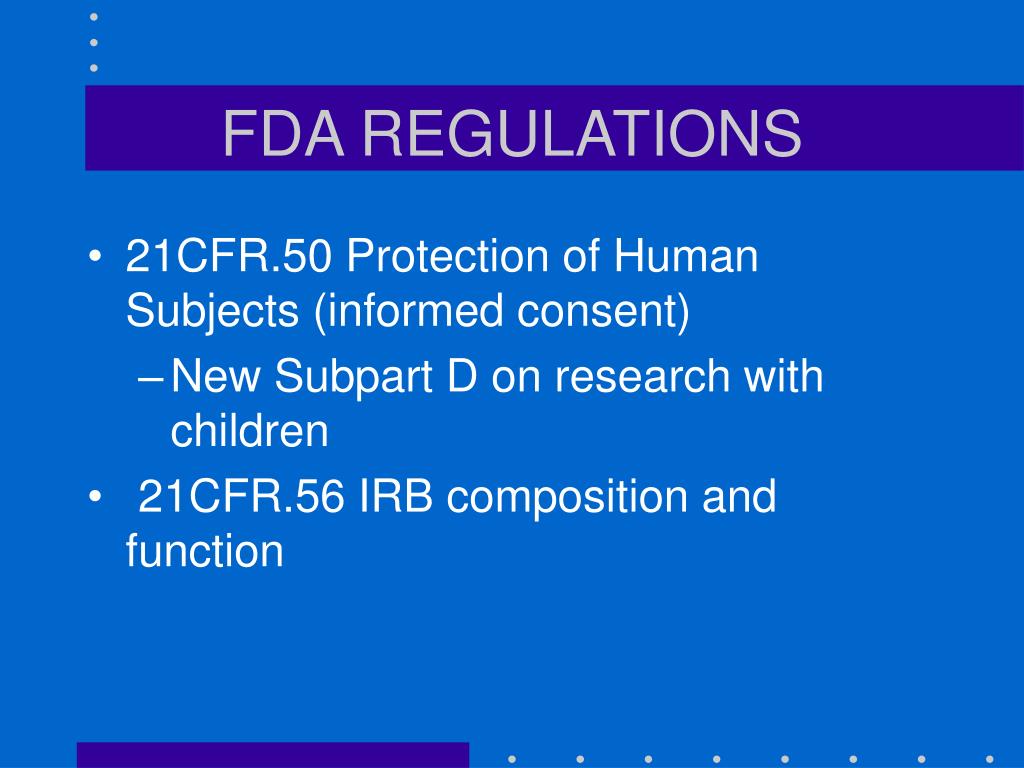 FDA REGULATIONS

• 21CFR.50 Protection of Human Subjects (informed consent)

– New Subpart D on research with children

• 21CFR.56 IRB composition and function